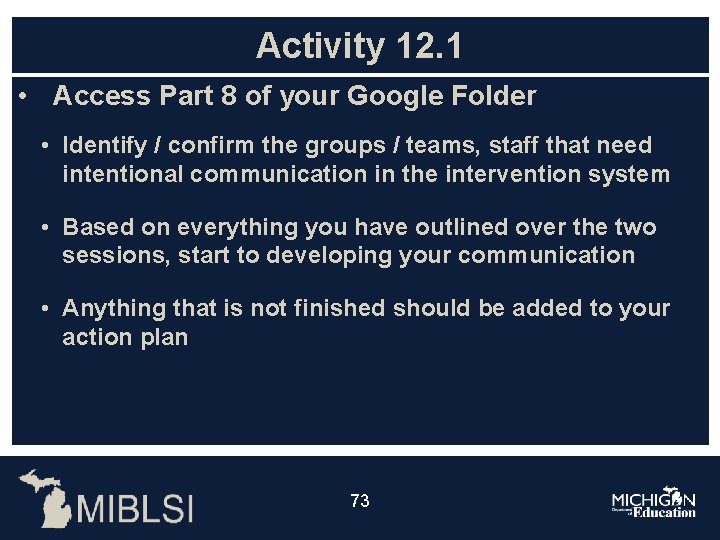 Activity 12.1

• Access Part 8 of your Google Folder

• Identify / confirm the groups / teams, staff that need intentional communication in the intervention system

• Based on everything you have outlined over the two sessions, start to developing your communication

• Anything that is not finished should be added to your action plan

MIBLSI

73

MICHIGAN Department of Education